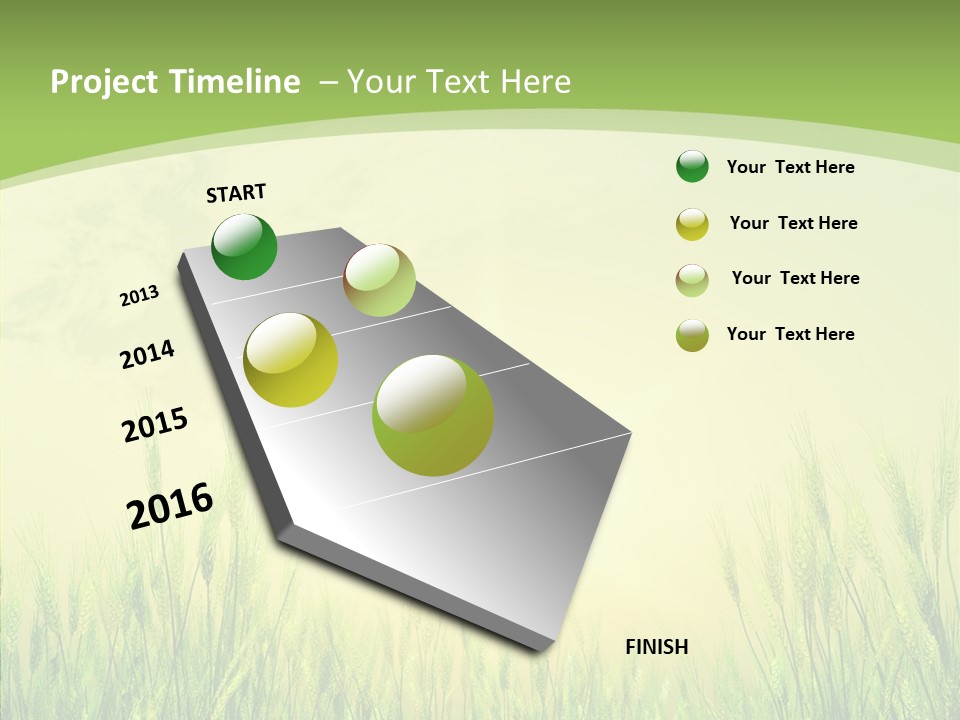 Project Timeline – Your Text Here

START

2013

2014

2015

2016

FINISH

Your Text Here

Your Text Here

Your Text Here

Your Text Here